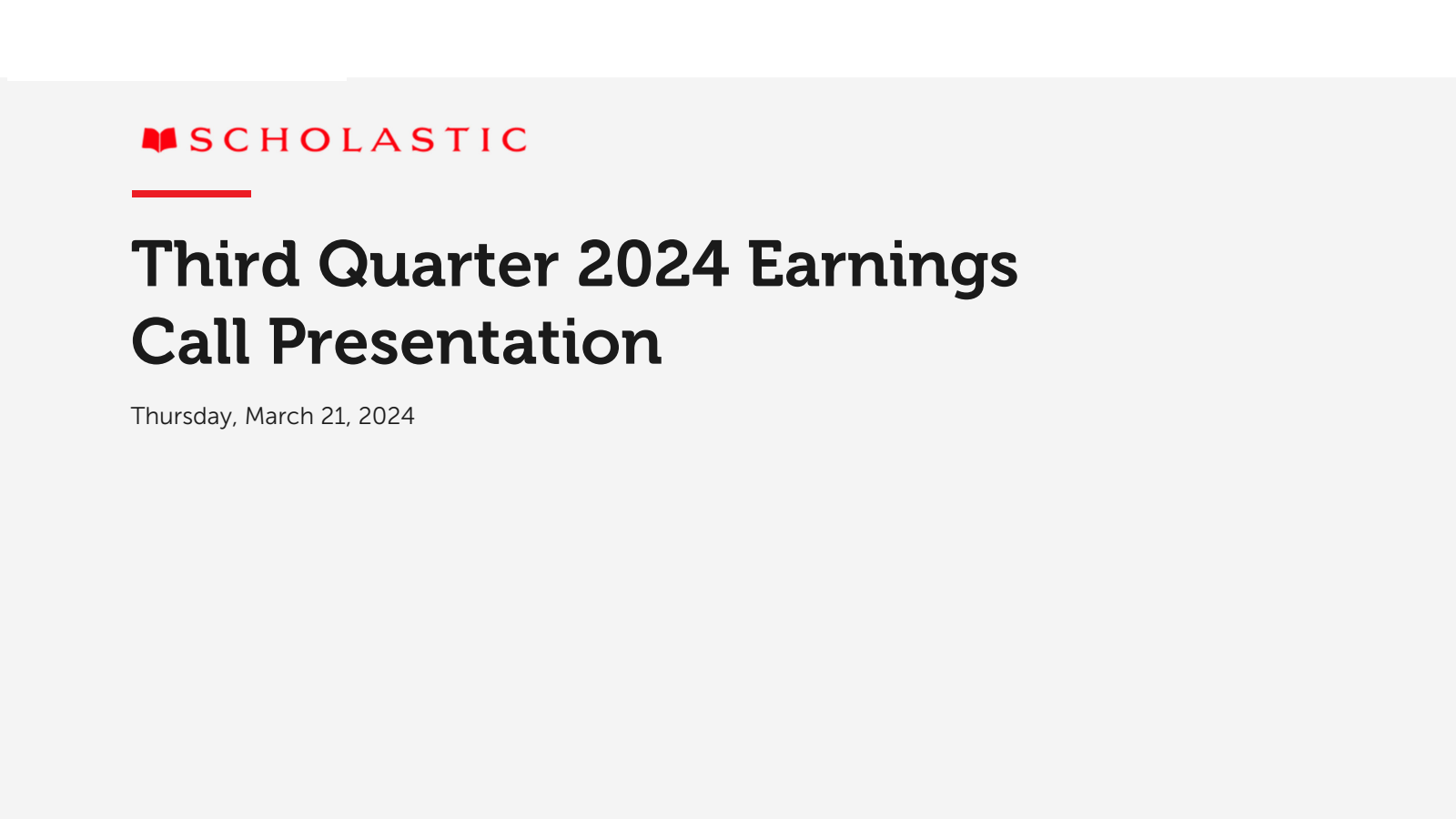 SCHOLASTIC

Third Quarter 2024 Earnings Call Presentation

Thursday, March 21, 2024